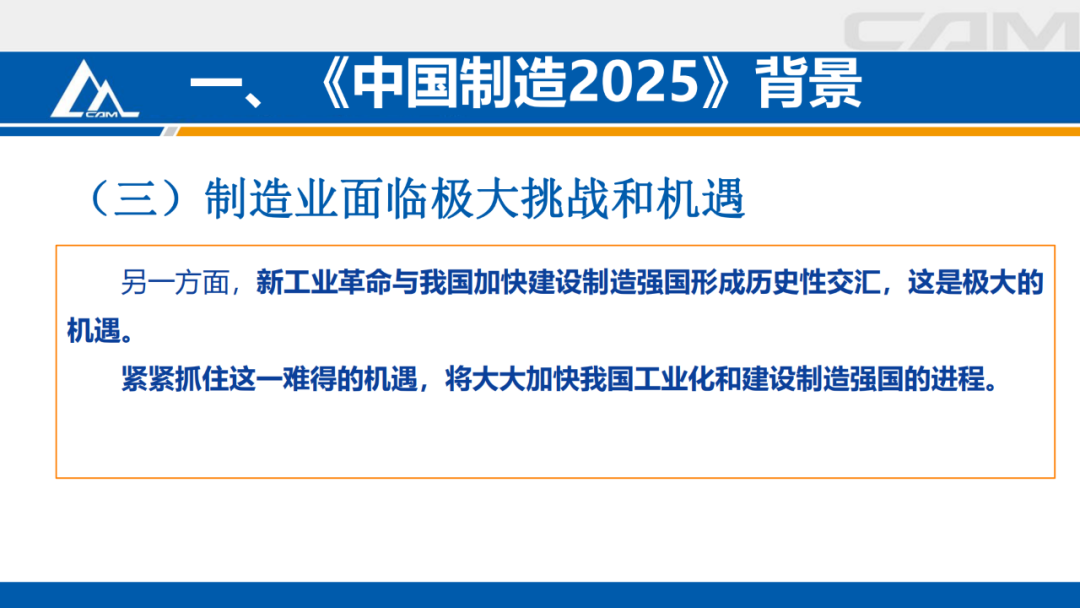 CAM

CAM

一、《中国制造2025》背景

（三）制造业面临极大挑战和机遇

另一方面，新工业革命与我国加快建设制造强国形成历史性交汇，这是极大的机遇。

紧紧抓住这一难得的机遇，将大大加快我国工业化和建设制造强国的进程。